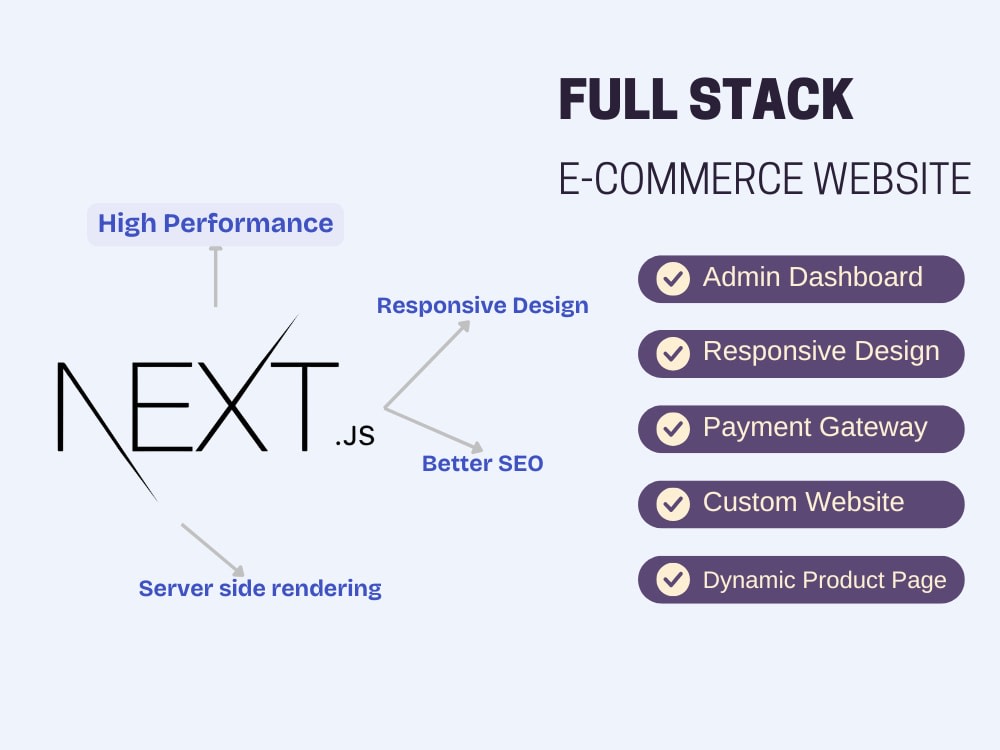 FULL STACK

E-COMMERCE WEBSITE

High Performance

Responsive Design

NEXT.JS

Better SEO

Server side rendering

Admin Dashboard

Responsive Design

Payment Gateway

Custom Website

Dynamic Product Page